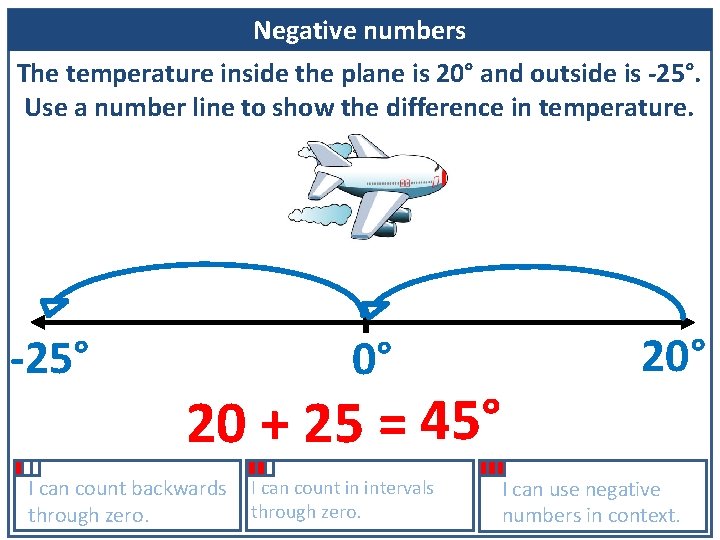 Negative numbers

The temperature inside the plane is 20° and outside is -25°. Use a number line to show the difference in temperature.

-25°

0°

20°

20 + 25 = 45°

I can count backwards through zero.

I can count in intervals through zero.

I can use negative numbers in context.